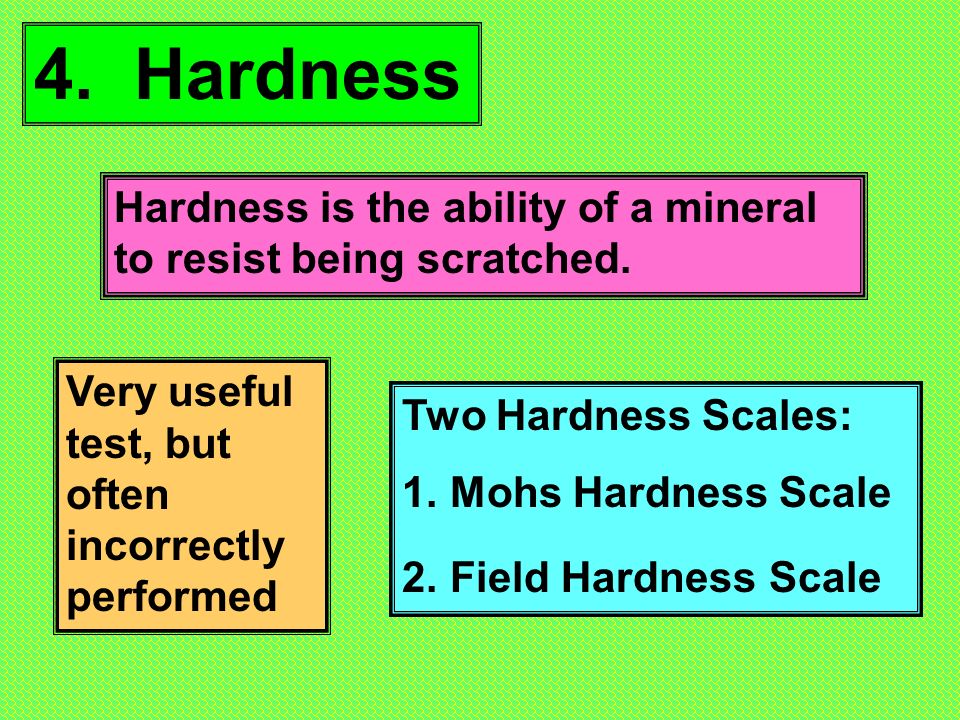 4. Hardness

Hardness is the ability of a mineral to resist being scratched.

Very useful test, but often incorrectly performed

Two Hardness Scales:

1. Mohs Hardness Scale

2. Field Hardness Scale